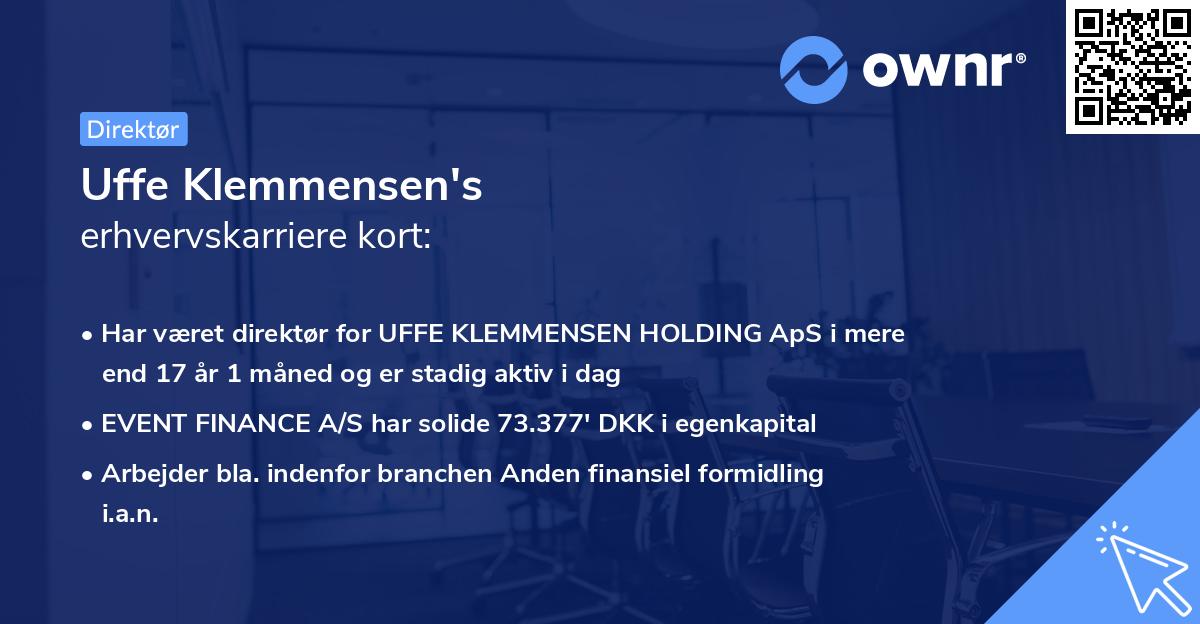 ownr®

Direktør

Uffe Klemmensen's
erhvervskarriere kort:

• Har været direktør for UFFE KLEMMENSEN HOLDING ApS i mere end 17 år 1 måned og er stadig aktiv i dag

• EVENT FINANCE A/S har solide 73.377' DKK i egenkapital

• Arbejder bla. indenfor branchen Anden finansiel formidling i.a.n.